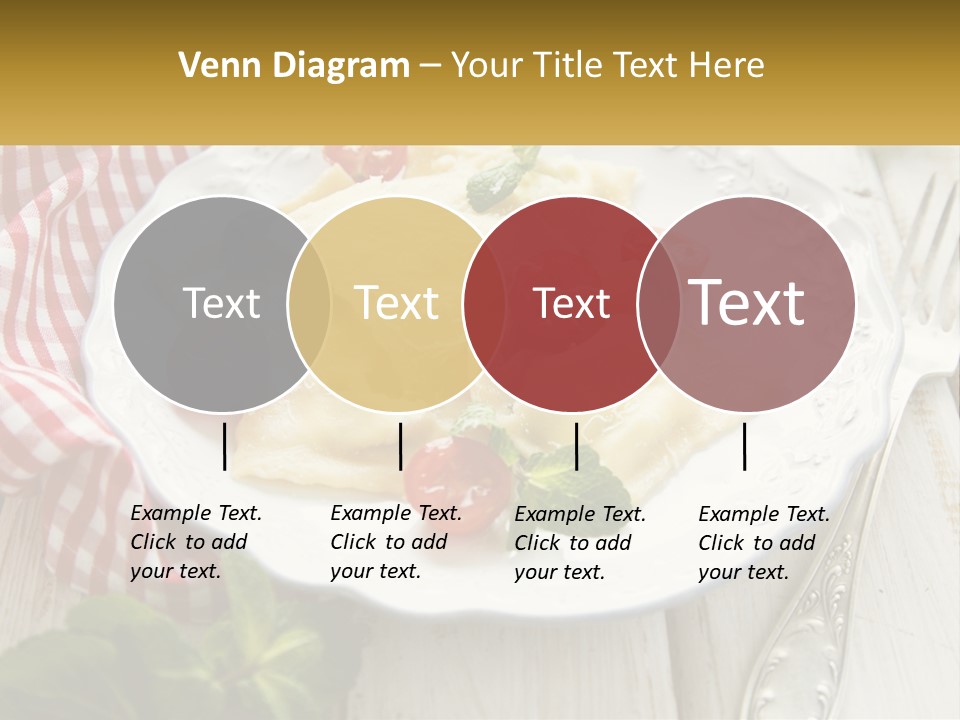 Venn Diagram – Your Title Text Here

Text

Text

Text

Text

Example Text. Click to add your text.

Example Text. Click to add your text.

Example Text. Click to add your text.

Example Text. Click to add your text.